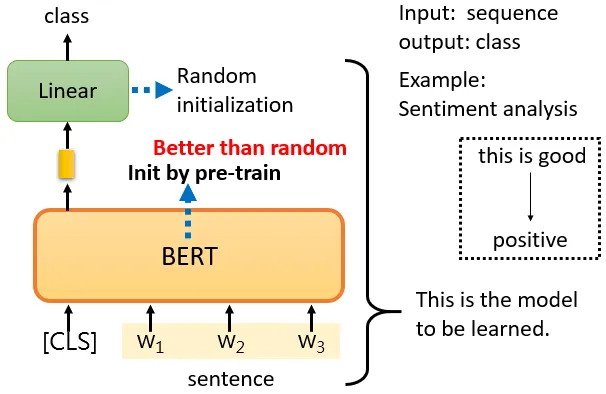 class

Linear

Random initialization

Better than random

Init by pre-train

BERT

[CLS] $w_1$ $w_2$ $w_3$

sentence

Input: sequence
output: class

Example:
Sentiment analysis

this is good

positive

This is the model to be learned.